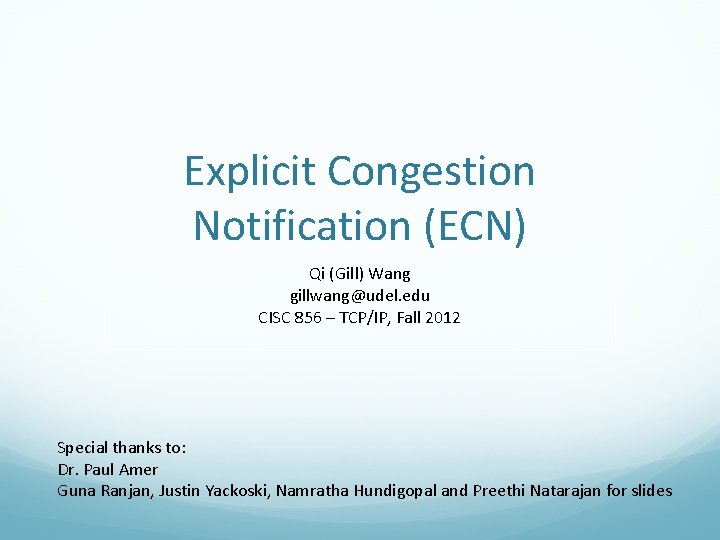 Explicit Congestion Notification (ECN)

Qi (Gill) Wang
gillwang@udel.edu
CISC 856 – TCP/IP, Fall 2012

Special thanks to:
Dr. Paul Amer
Guna Ranjan, Justin Yackoski, Namratha Hundigopal and Preethi Natarajan for slides